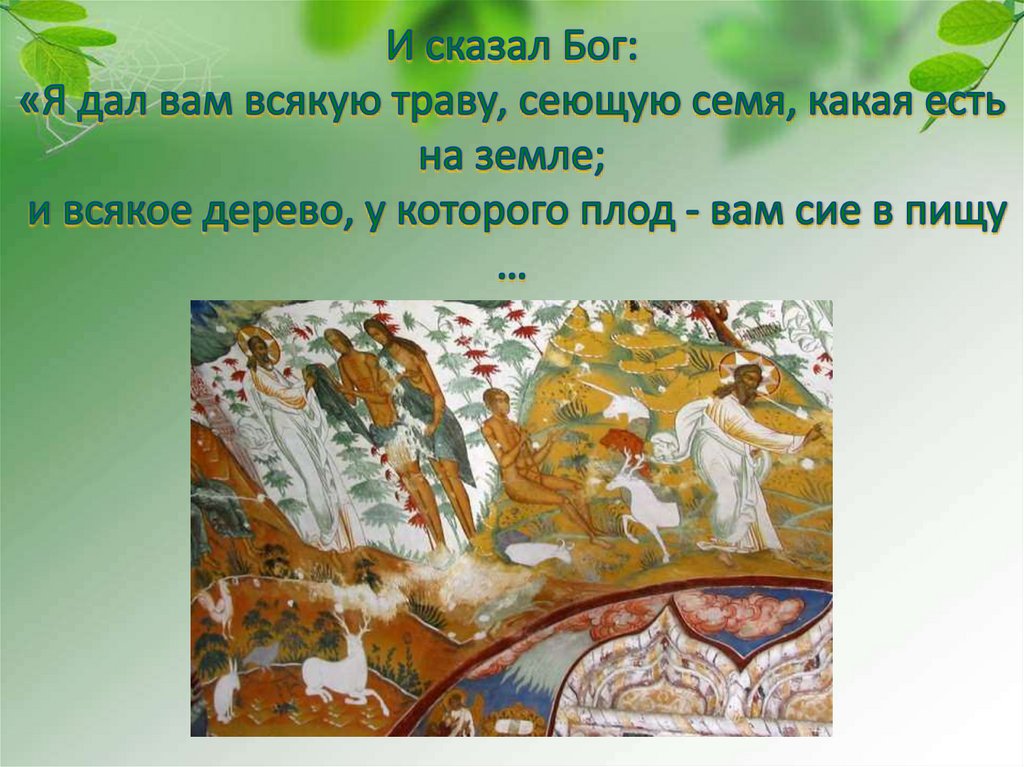 И сказал Бог:
«Я дал вам всякую траву, сеющую семя, какая есть на земле;
и всякое дерево, у которого плод - вам сие в пищу …